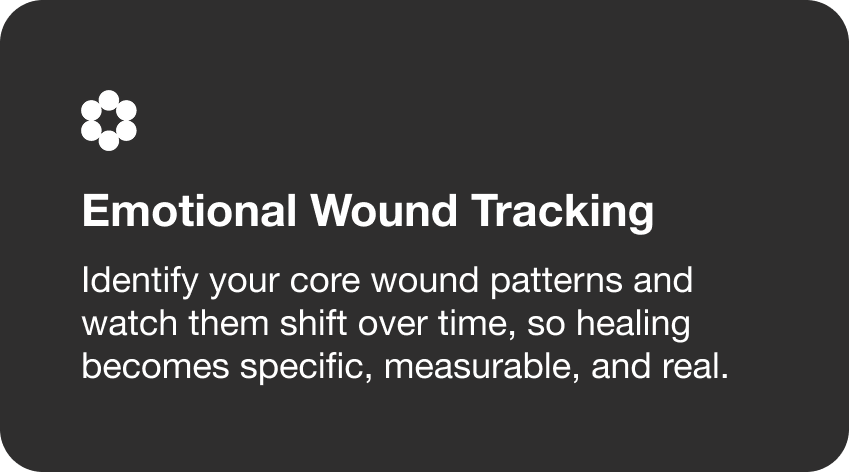 Emotional Wound Tracking

Identify your core wound patterns and watch them shift over time, so healing becomes specific, measurable, and real.